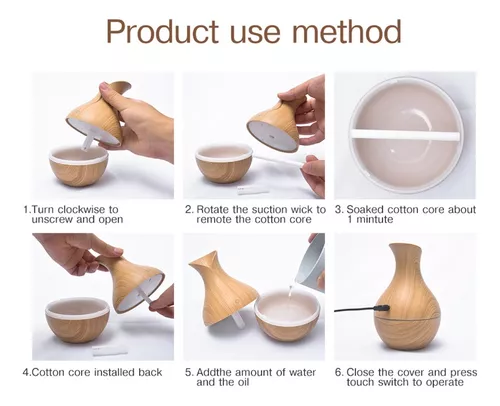 Product use method

1.Turn clockwise to unscrew and open

2. Rotate the suction wick to remote the cotton core

3. Soaked cotton core about 1 mintute

4.Cotton core installed back

5. Addthe amount of water and the oil

6. Close the cover and press touch switch to operate